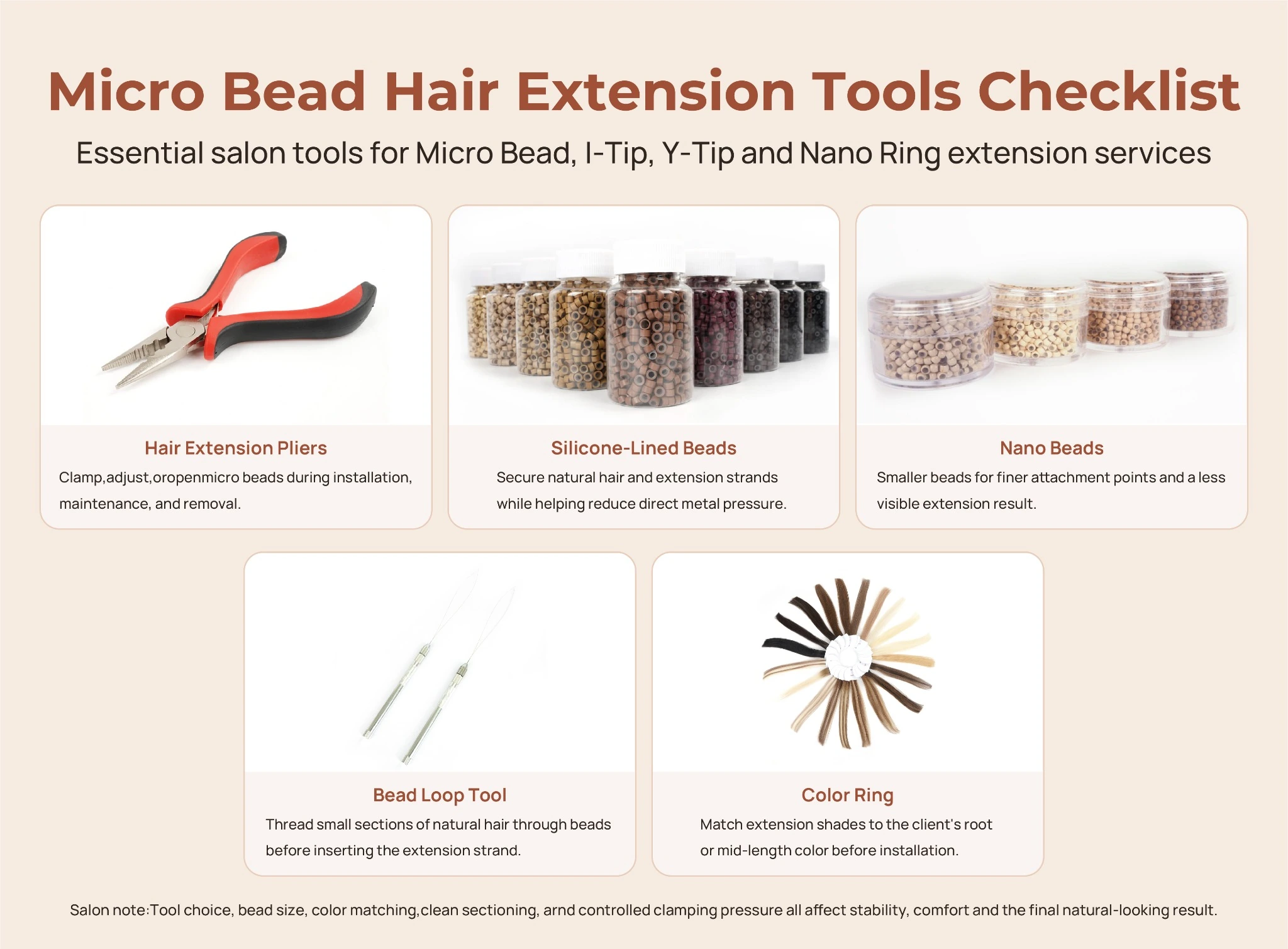 Micro Bead Hair Extension Tools Checklist

Essential salon tools for Micro Bead, I-Tip, Y-Tip and Nano Ring extension services

Hair Extension Pliers

Clamp,adjust,oropenmicro beads during installation, maintenance, and removal.

Silicone-Lined Beads

Secure natural hair and extension strands while helping reduce direct metal pressure.

Nano Beads

Smaller beads for finer attachment points and a less visible extension result.

Bead Loop Tool

Thread small sections of natural hair through beads before inserting the extension strand.

Color Ring

Match extension shades to the client's root or mid-length color before installation.

Salon note:Tool choice, bead size, color matching,clean sectioning, arnd controlled clamping pressure all affect stability, comfort and the final natural-looking result.